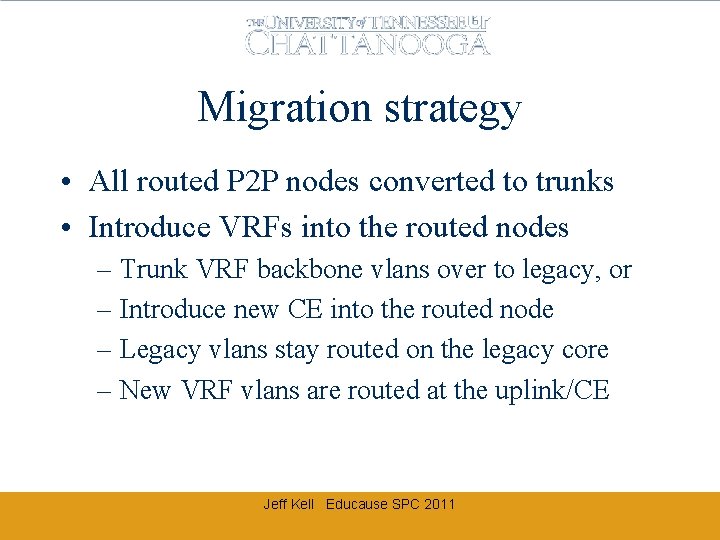 THE UNIVERSITY of TENNESSEE UT CHATTANOOGA

Migration strategy

• All routed P2P nodes converted to trunks
• Introduce VRFs into the routed nodes
– Trunk VRF backbone vlans over to legacy, or
– Introduce new CE into the routed node
– Legacy vlans stay routed on the legacy core
– New VRF vlans are routed at the uplink/CE

Jeff Kell Educause SPC 2011